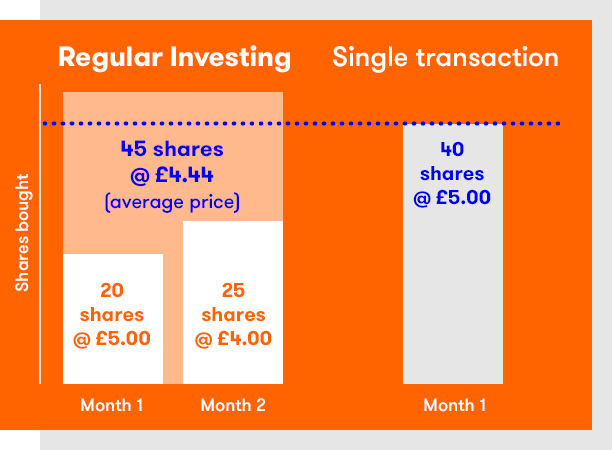 Regular Investing

Single transaction

Shares bought

45 shares
@ £4.44
(average price)

20 shares @ £5.00

25 shares @ £4.00

40 shares @ £5.00

Month 1

Month 2

Month 1